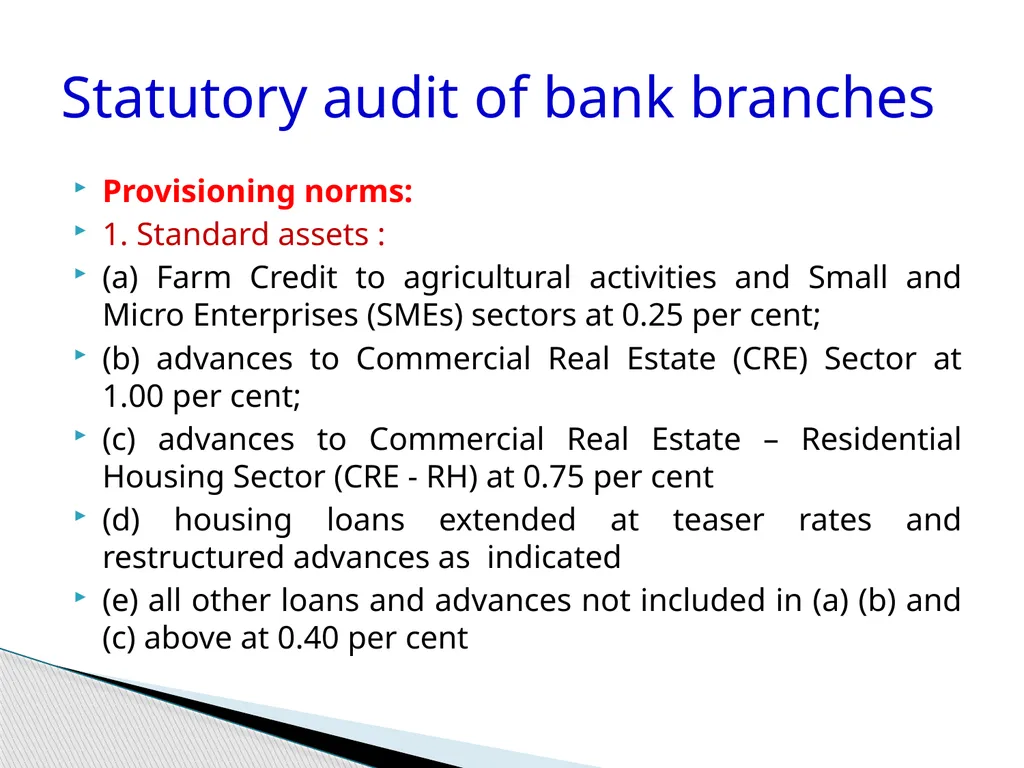 Statutory audit of bank branches

Provisioning norms:

1. Standard assets :

(a) Farm Credit to agricultural activities and Small and Micro Enterprises (SMEs) sectors at 0.25 per cent;

(b) advances to Commercial Real Estate (CRE) Sector at 1.00 per cent;

(c) advances to Commercial Real Estate – Residential Housing Sector (CRE - RH) at 0.75 per cent

(d) housing loans extended at teaser rates and restructured advances as indicated

(e) all other loans and advances not included in (a) (b) and (c) above at 0.40 per cent